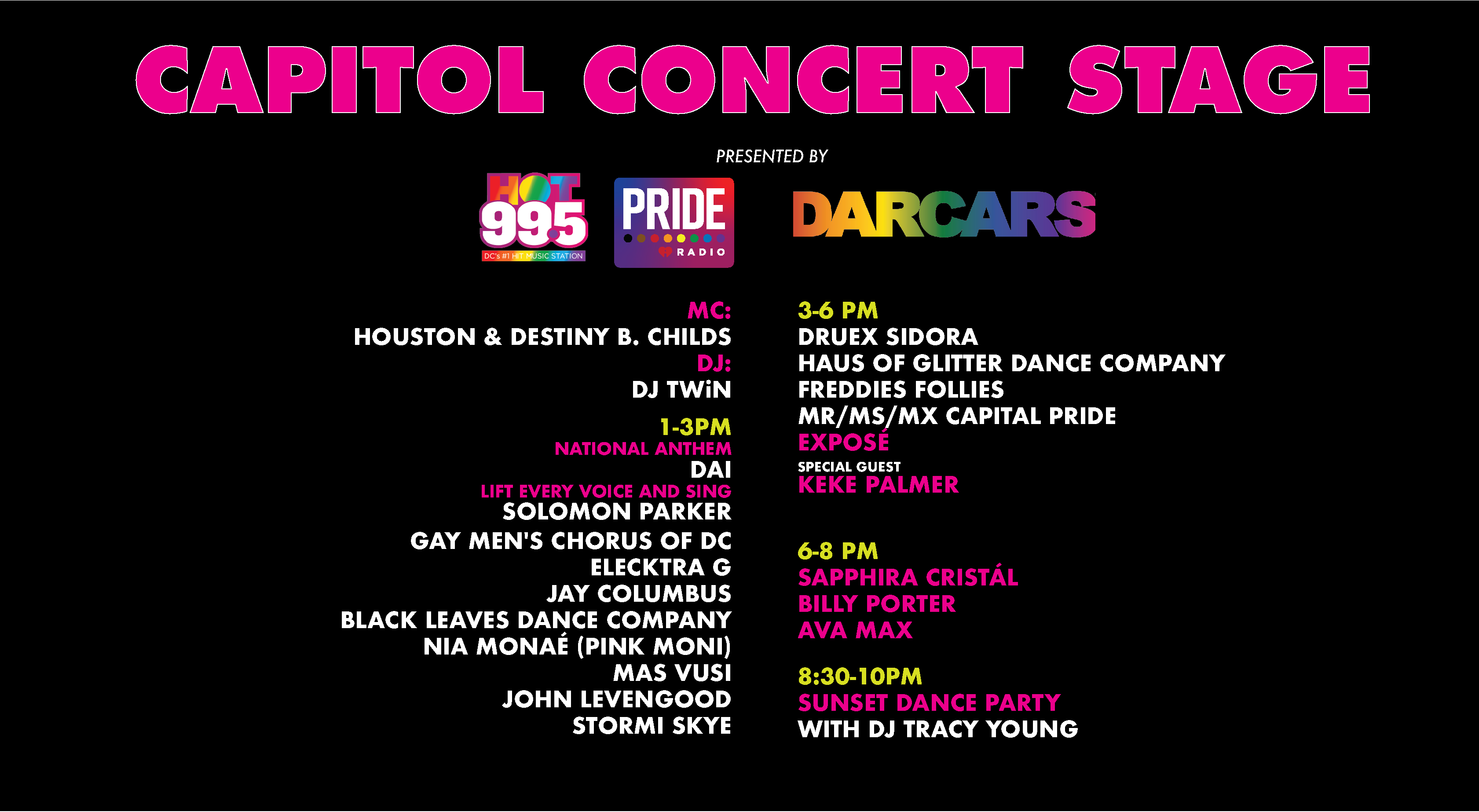 CAPITOL CONCERT STAGE

PRESENTED BY

HOT 99.5
DC's #1 HIT MUSIC STATION

PRIDE
RADIO

DARCARS

MC:
HOUSTON & DESTINY B. CHILDS
DJ:
DJ TWiN

1-3PM
NATIONAL ANTHEM
DAI
LIFT EVERY VOICE AND SING
SOLOMON PARKER
GAY MEN'S CHORUS OF DC
ELECKTRA G
JAY COLUMBUS
BLACK LEAVES DANCE COMPANY
NIA MONAÉ (PINK MONI)
MAS VUSI
JOHN LEVENGOOD
STORMI SKYE

3-6 PM
DRUEX SIDORA
HAUS OF GLITTER DANCE COMPANY
FREDDIES FOLLIES
MR/MS/MX CAPITAL PRIDE
EXPOSÉ
SPECIAL GUEST
KEKE PALMER

6-8 PM
SAPPHIRA CRISTÁL
BILLY PORTER
AVA MAX

8:30-10PM
SUNSET DANCE PARTY
WITH DJ TRACY YOUNG